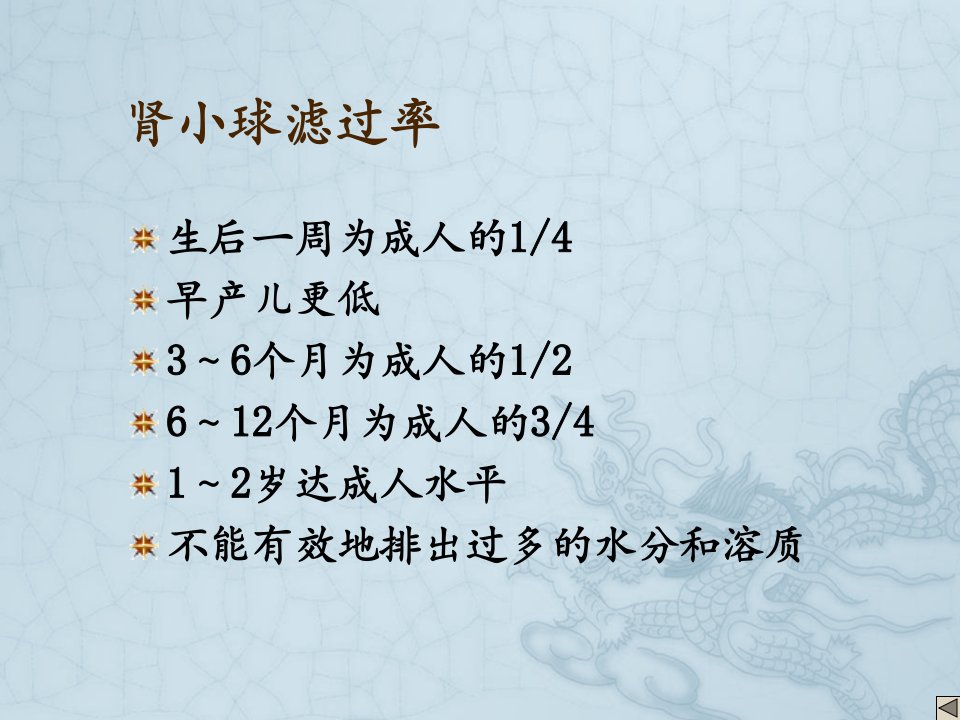 肾小球滤过率

生后一周为成人的1/4
早产儿更低
3～6个月为成人的1/2
6～12个月为成人的3/4
1～2岁达成人水平
不能有效地排出过多的水分和溶质